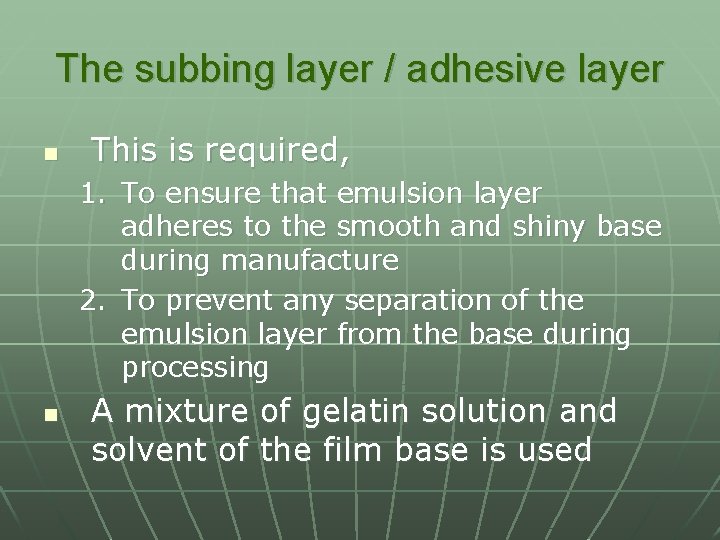 The subbing layer / adhesive layer

- This is required,

1. To ensure that emulsion layer adheres to the smooth and shiny base during manufacture
2. To prevent any separation of the emulsion layer from the base during processing

- A mixture of gelatin solution and solvent of the film base is used